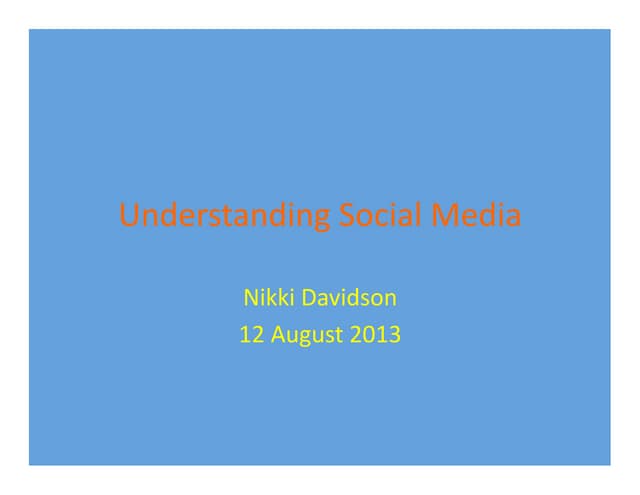 Understanding Social Media

Nikki Davidson
12 August 2013